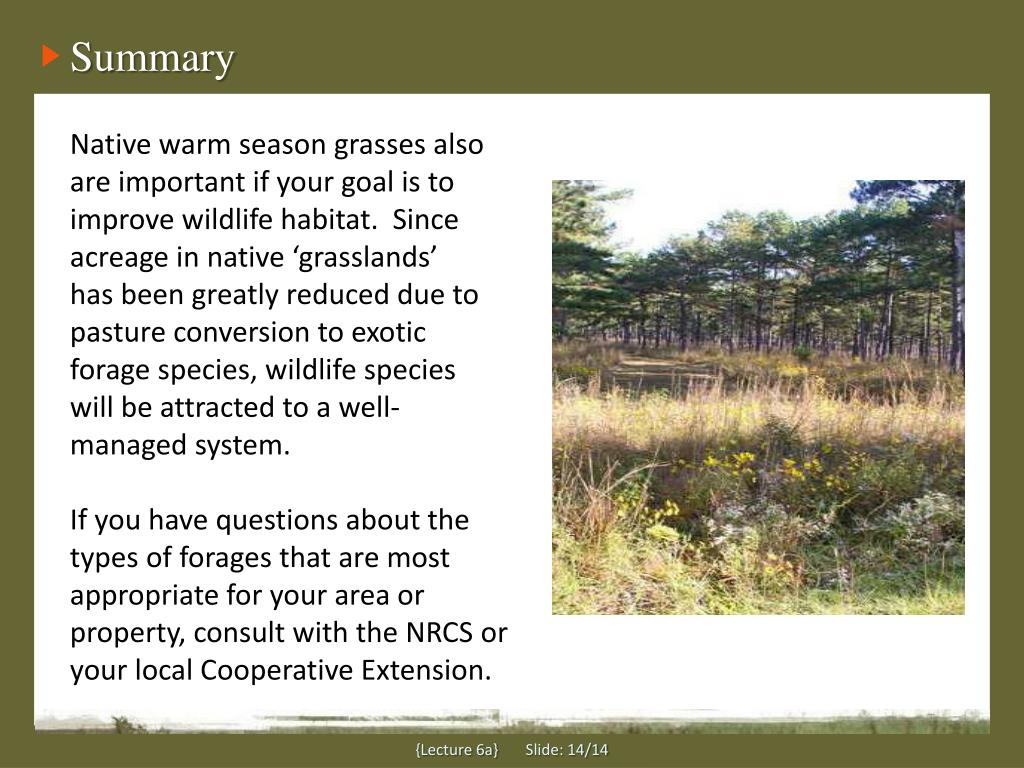 Summary

Native warm season grasses also are important if your goal is to improve wildlife habitat. Since acreage in native ‘grasslands’ has been greatly reduced due to pasture conversion to exotic forage species, wildlife species will be attracted to a well-managed system.

If you have questions about the types of forages that are most appropriate for your area or property, consult with the NRCS or your local Cooperative Extension.

{Lecture 6a} Slide: 14/14